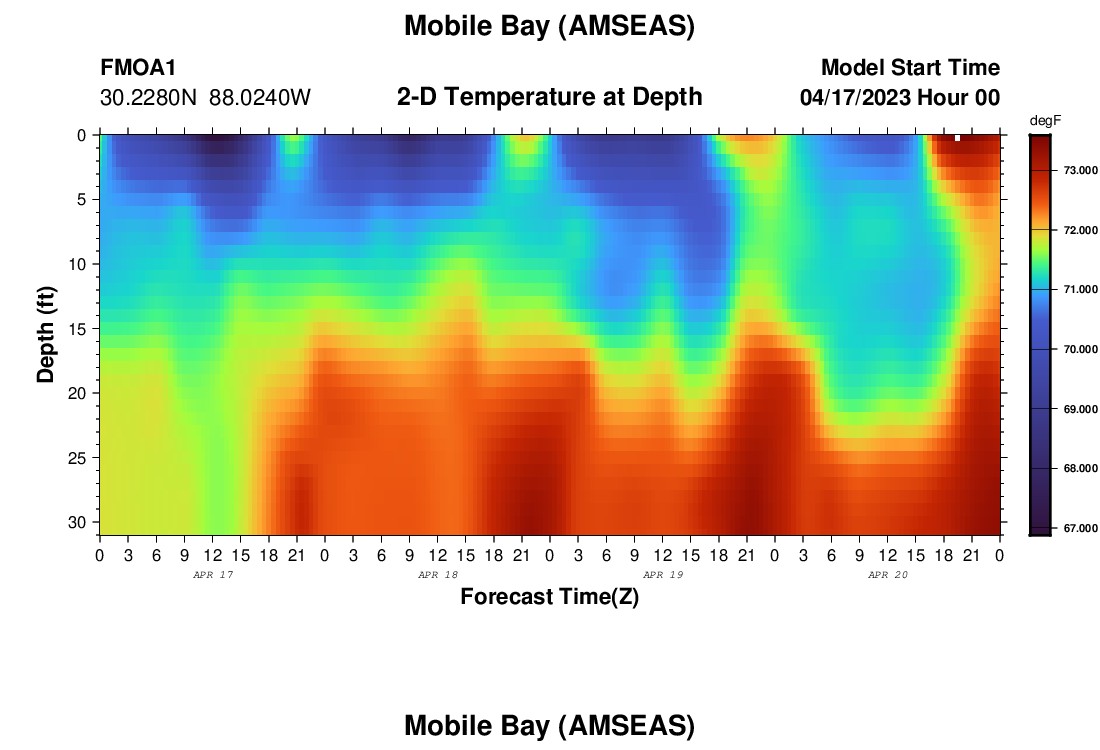 Mobile Bay (AMSEAS)

FMOA1
30.2280N 88.0240W

2-D Temperature at Depth

Model Start Time
04/17/2023 Hour 00

degF

73.000
72.000
71.000
70.000
69.000
68.000
67.000

Depth (ft)

0
5
10
15
20
25
30

0 3 6 9 12 15 18 21 0 3 6 9 12 15 18 21 0 3 6 9 12 15 18 21 0 3 6 9 12 15 18 21 0

APR 17
APR 18
APR 19
APR 20

Forecast Time(Z)

Mobile Bay (AMSEAS)